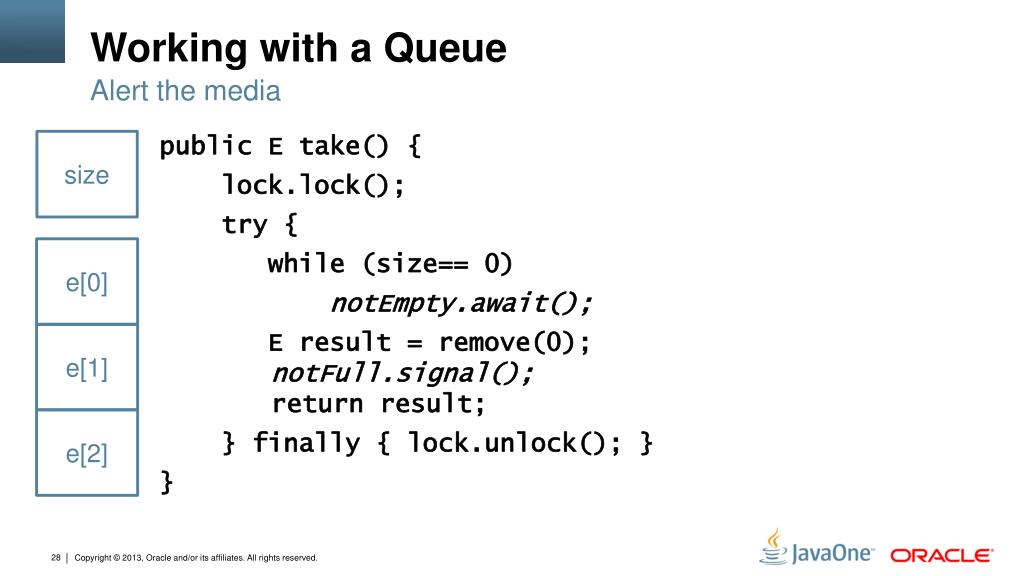 Working with a Queue
Alert the media

size

e[0]

e[1]

e[2]

public E take() {
    lock.lock();
    try {
        while (size== 0)
            notEmpty.await();
        E result = remove(0);
        notFull.signal();
        return result;
    } finally { lock.unlock(); }
}

28 | Copyright © 2013, Oracle and/or its affiliates. All rights reserved.

JavaOne

ORACLE